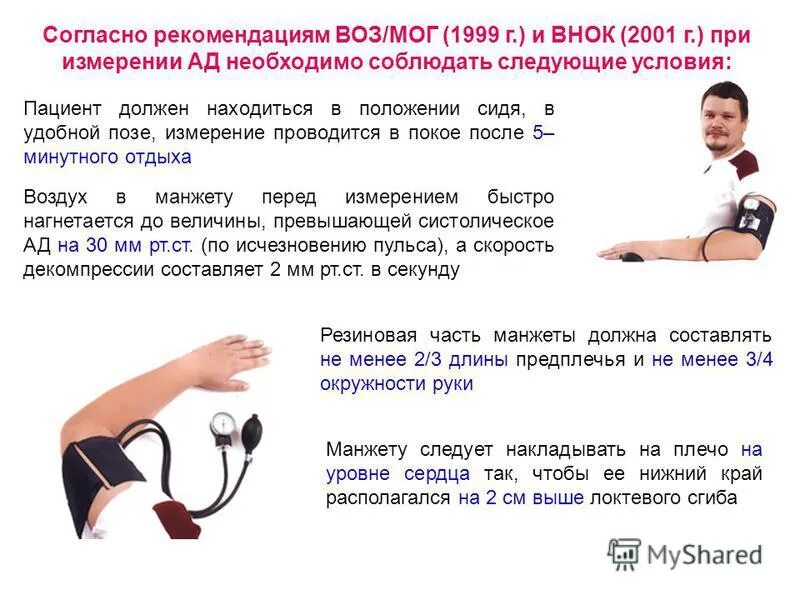 Согласно рекомендациям ВОЗ/МОГ (1999 г.) и ВНОК (2001 г.) при измерении АД необходимо соблюдать следующие условия:

Пациент должен находиться в положении сидя, в удобной позе, измерение проводится в покое после 5–минутного отдыха

Воздух в манжету перед измерением быстро нагнетается до величины, превышающей систолическое АД на 30 мм рт.ст. (по исчезновению пульса), а скорость декомпрессии составляет 2 мм рт.ст. в секунду

Резиновая часть манжеты должна составлять не менее 2/3 длины предплечья и не менее 3/4 окружности руки

Манжету следует накладывать на плечо на уровне сердца так, чтобы ее нижний край располагался на 2 см выше локтевого сгиба

MyShared